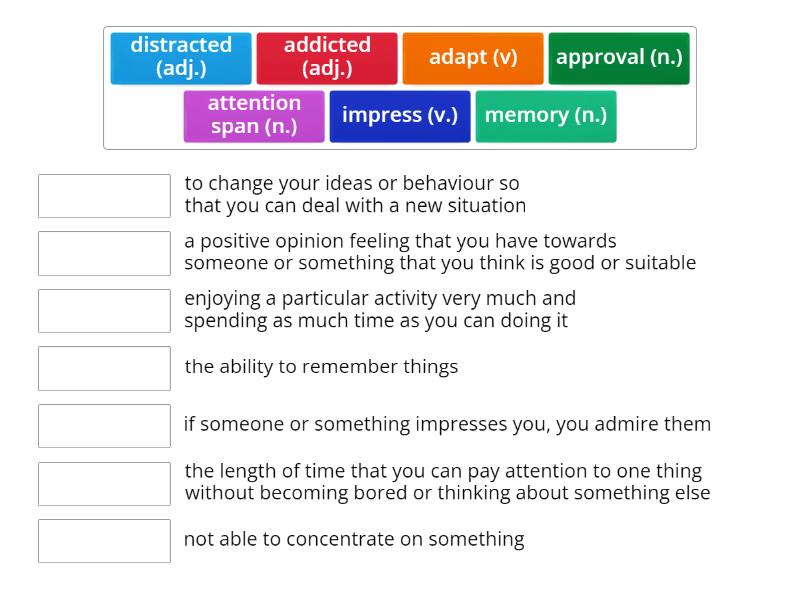 distracted (adj.)
addicted (adj.)
adapt (v)
approval (n.)
attention span (n.)
impress (v.)
memory (n.)

to change your ideas or behaviour so that you can deal with a new situation

a positive opinion feeling that you have towards someone or something that you think is good or suitable

enjoying a particular activity very much and spending as much time as you can doing it

the ability to remember things

if someone or something impresses you, you admire them

the length of time that you can pay attention to one thing without becoming bored or thinking about something else

not able to concentrate on something